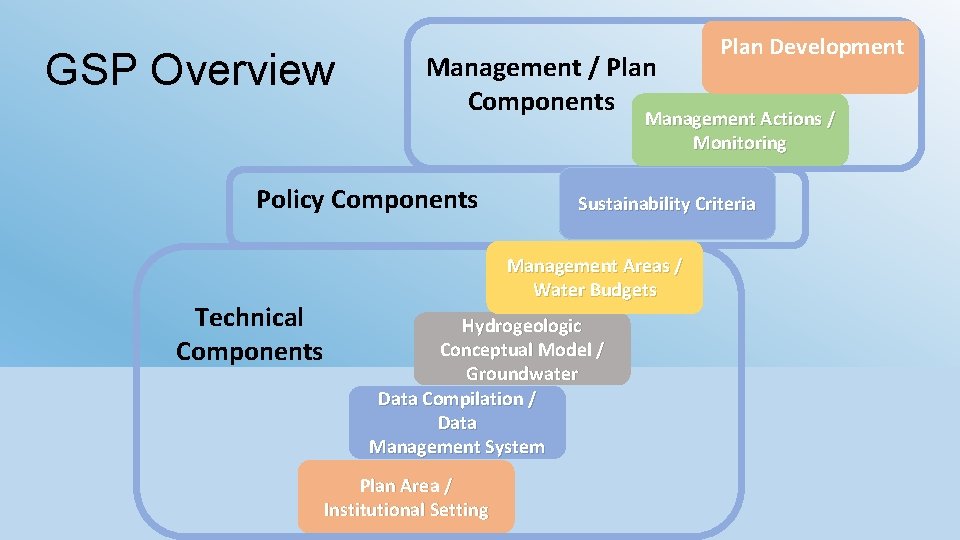 GSP Overview

Management / Plan Components

Plan Development

Management Actions / Monitoring

Policy Components

Sustainability Criteria

Technical Components

Management Areas / Water Budgets

Hydrogeologic Conceptual Model / Groundwater

Data Compilation / Data Management System

Plan Area / Institutional Setting